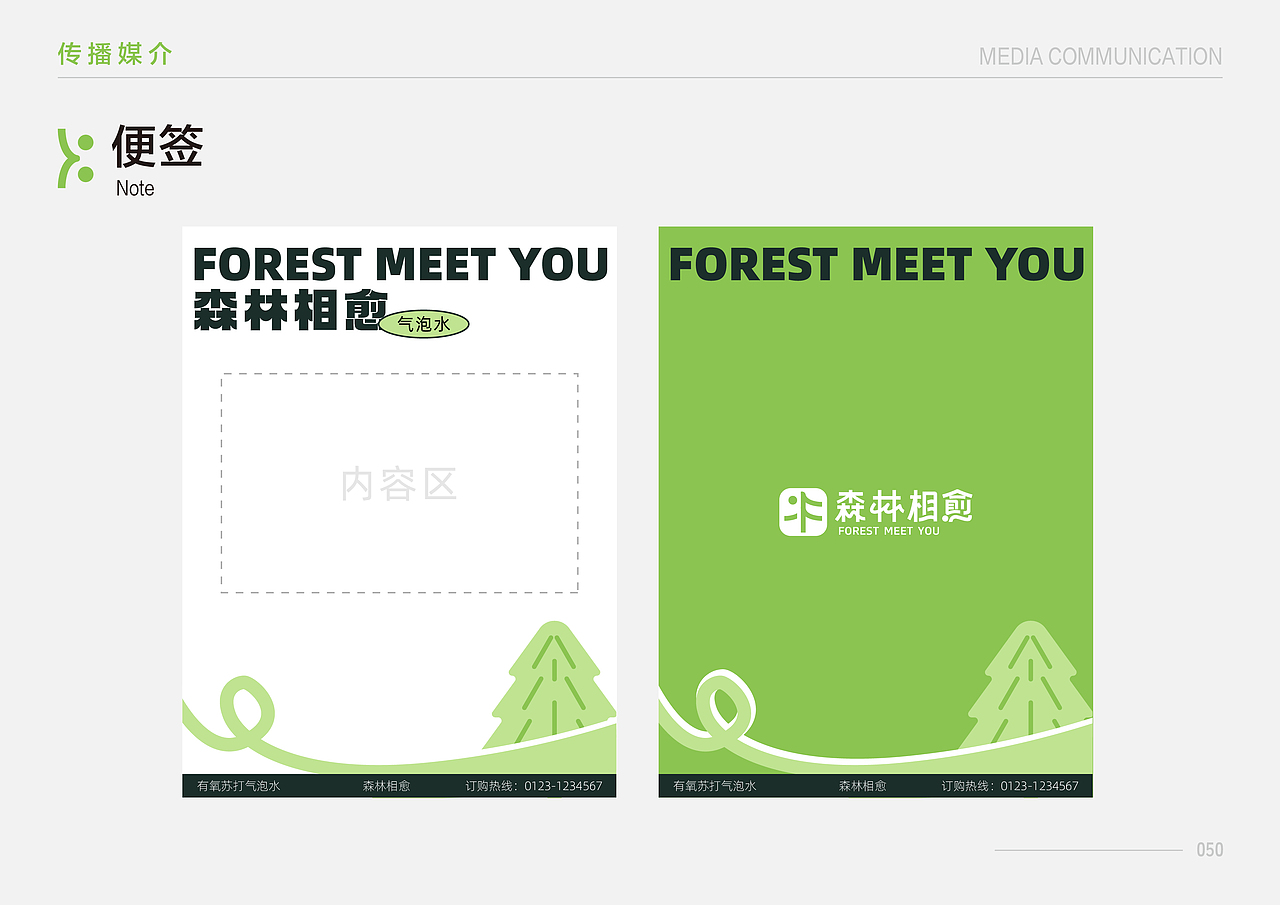 传播媒介

MEDIA COMMUNICATION

便签
Note

FOREST MEET YOU
森林相愈
气泡水

内容区

有氧苏打气泡水　森林相愈　订购热线：0123-1234567

FOREST MEET YOU

森林相愈
FOREST MEET YOU

有氧苏打气泡水　森林相愈　订购热线：0123-1234567

050